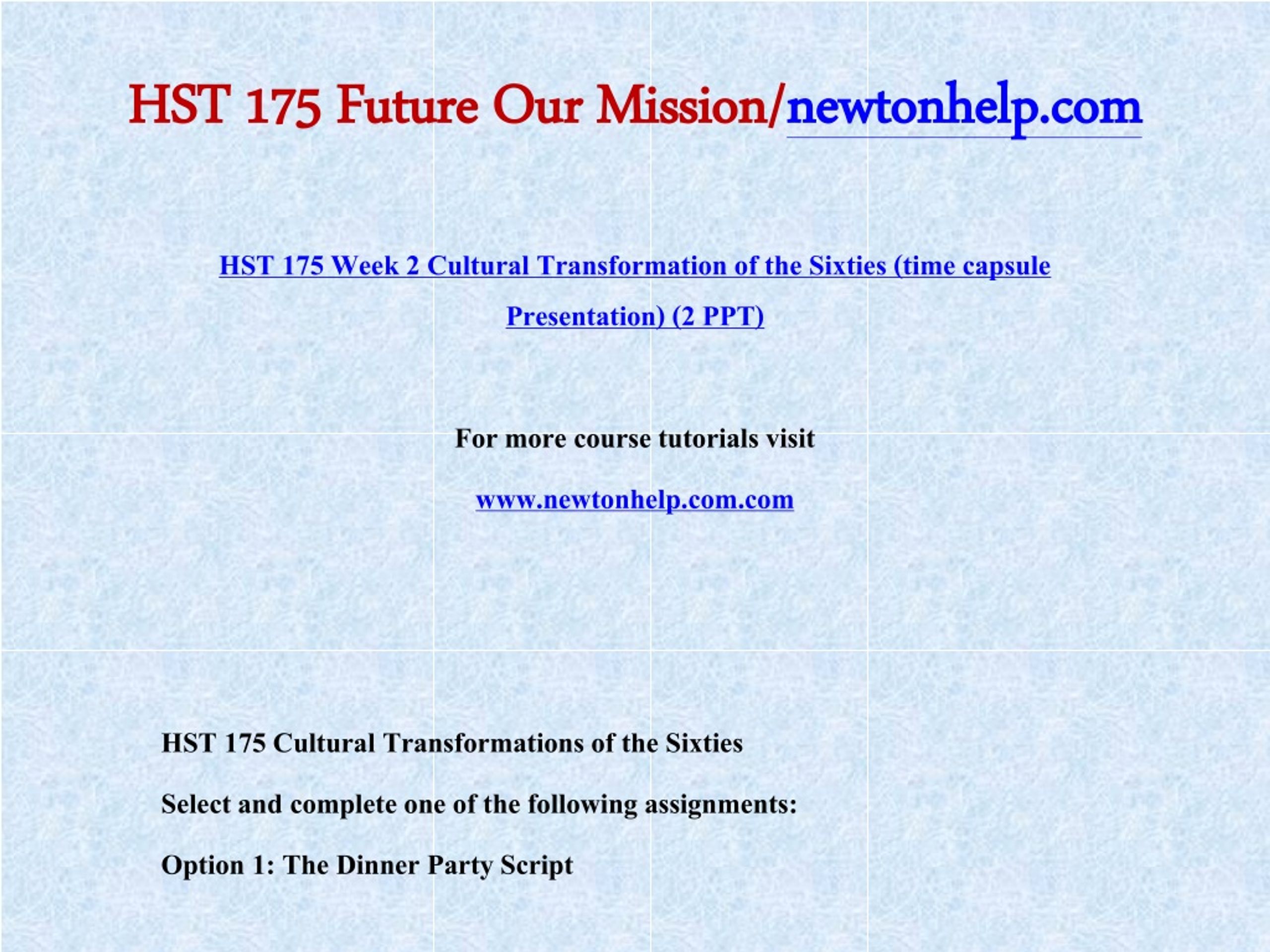 HST 175 Future Our Mission/newtonhelp.com

HST 175 Week 2 Cultural Transformation of the Sixties (time capsule Presentation) (2 PPT)

For more course tutorials visit

www.newtonhelp.com.com

HST 175 Cultural Transformations of the Sixties

Select and complete one of the following assignments:

Option 1: The Dinner Party Script